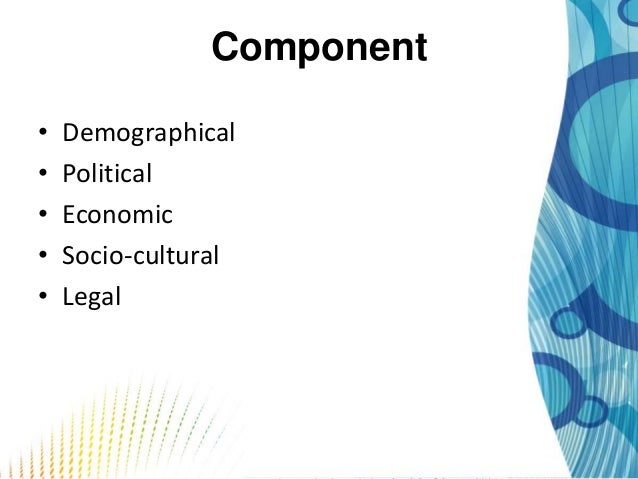 Component

• Demographical
• Political
• Economic
• Socio-cultural
• Legal